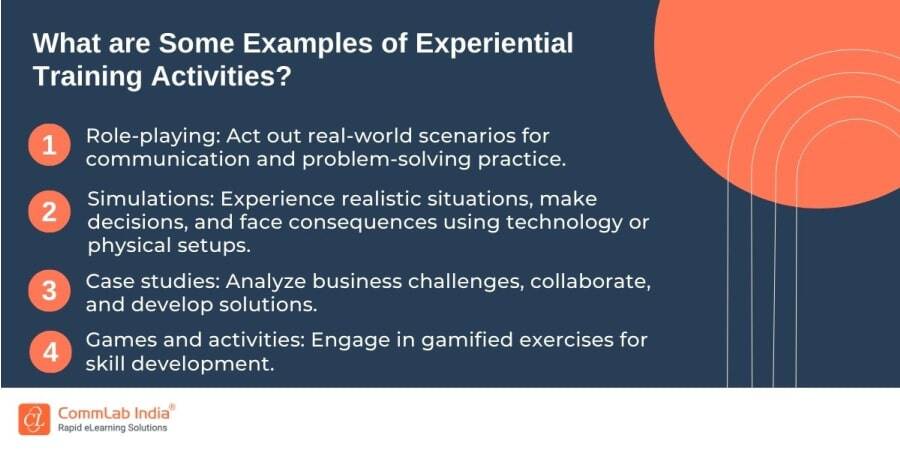 What are Some Examples of Experiential Training Activities?

1 Role-playing: Act out real-world scenarios for communication and problem-solving practice.

2 Simulations: Experience realistic situations, make decisions, and face consequences using technology or physical setups.

3 Case studies: Analyze business challenges, collaborate, and develop solutions.

4 Games and activities: Engage in gamified exercises for skill development.

CommLab India®
Rapid eLearning Solutions